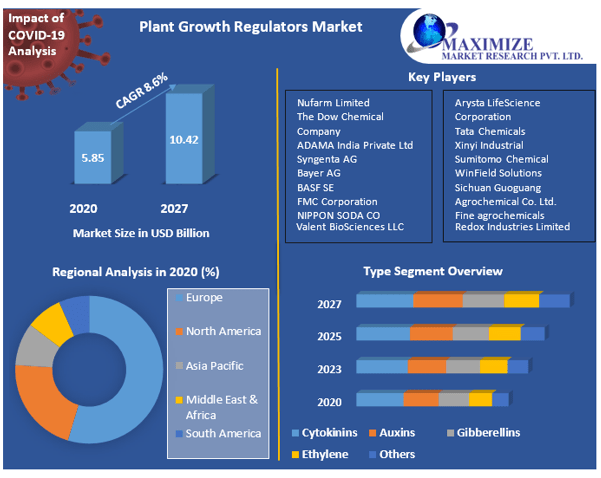 Impact of COVID-19 Analysis

Plant Growth Regulators Market

MAXIMIZE
MARKET RESEARCH PVT. LTD.

CAGR 8.6%

5.85

10.42

2020

2027

Market Size in USD Billion

Key Players

Nufarm Limited
The Dow Chemical Company
ADAMA India Private Ltd
Syngenta AG
Bayer AG
BASF SE
FMC Corporation
NIPPON SODA CO
Valent BioSciences LLC

Arysta LifeScience Corporation
Tata Chemicals
Xinyi Industrial
Sumitomo Chemical
WinField Solutions
Sichuan Guoguang Agrochemical Co. Ltd.
Fine agrochemicals
Redox Industries Limited

Regional Analysis in 2020 (%)

Europe
North America
Asia Pacific
Middle East & Africa
South America

Type Segment Overview

2027
2025
2023
2020

Cytokinins
Auxins
Gibberellins
Ethylene
Others